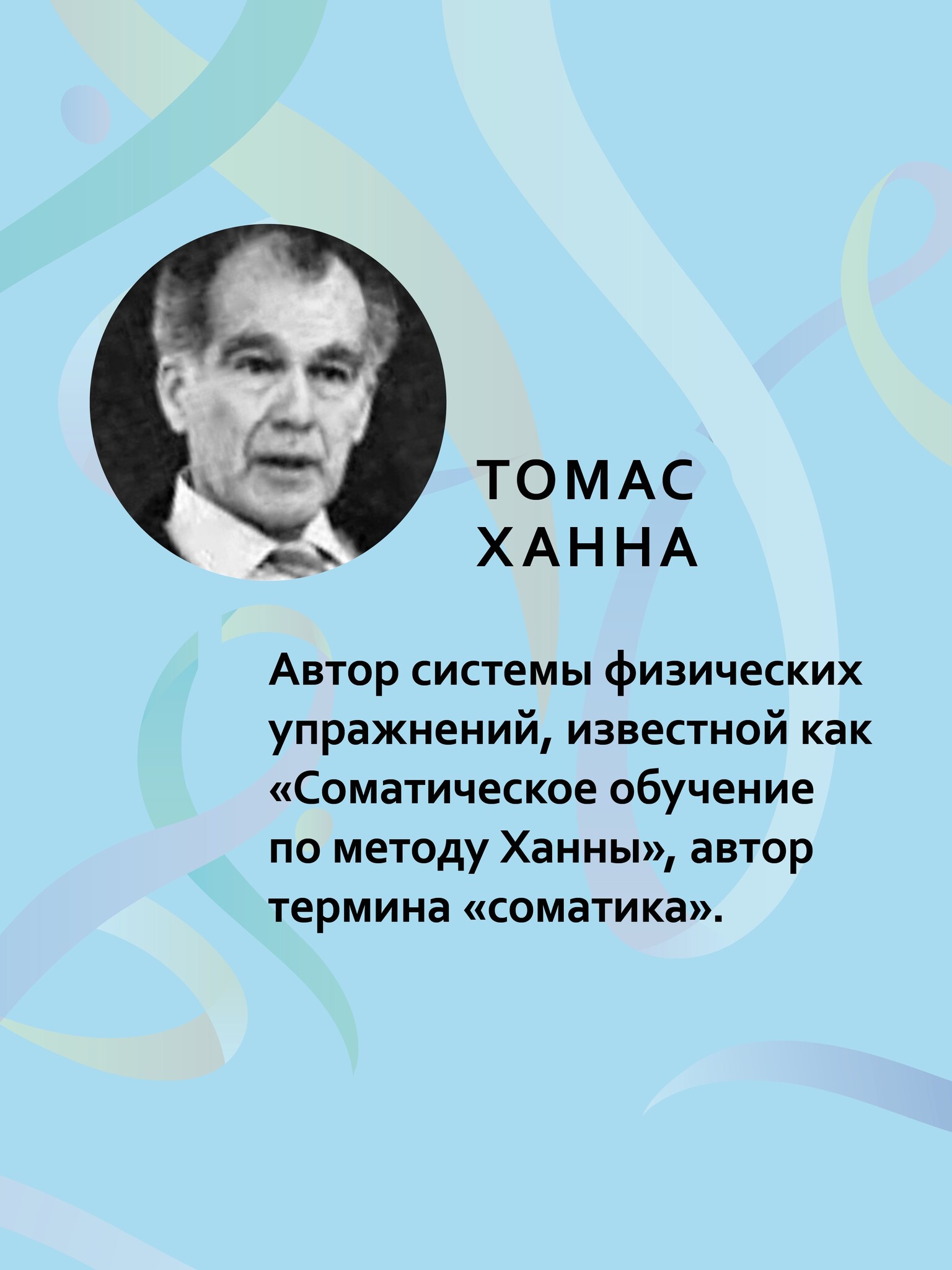 ТОМАС ХАННА

Автор системы физических упражнений, известной как «Соматическое обучение по методу Ханны», автор термина «соматика».